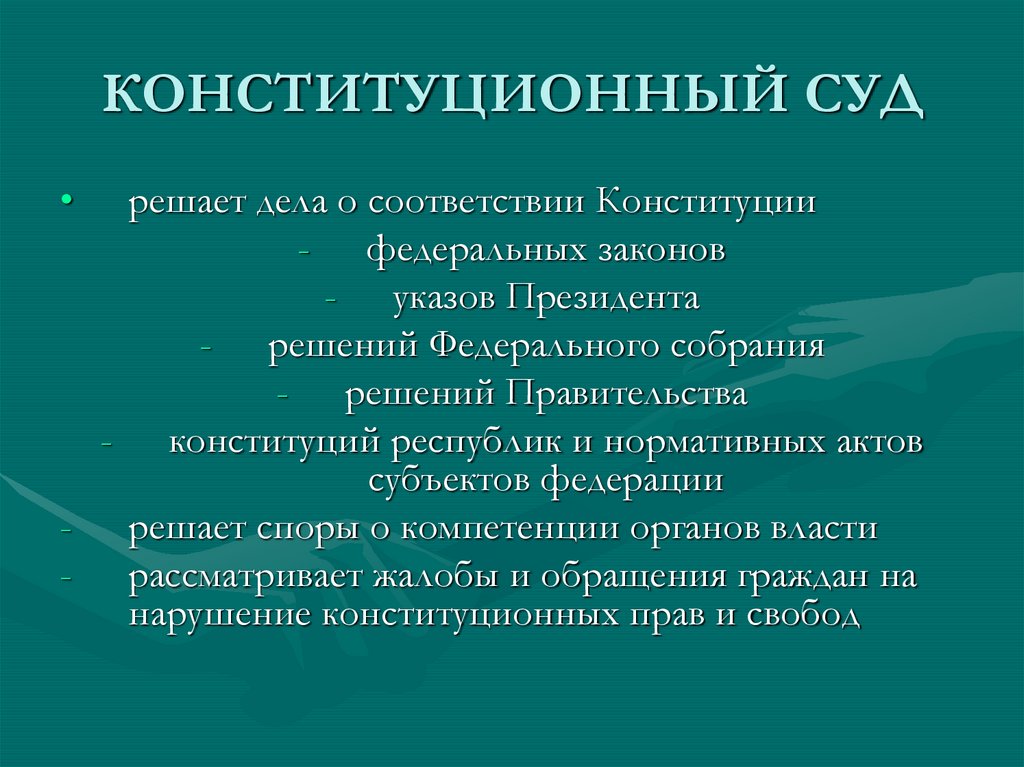 КОНСТИТУЦИОННЫЙ СУД

• решает дела о соответствии Конституции
- федеральных законов
- указов Президента
- решений Федерального собрания
- решений Правительства
- конституций республик и нормативных актов субъектов федерации
- решает споры о компетенции органов власти
- рассматривает жалобы и обращения граждан на нарушение конституционных прав и свобод